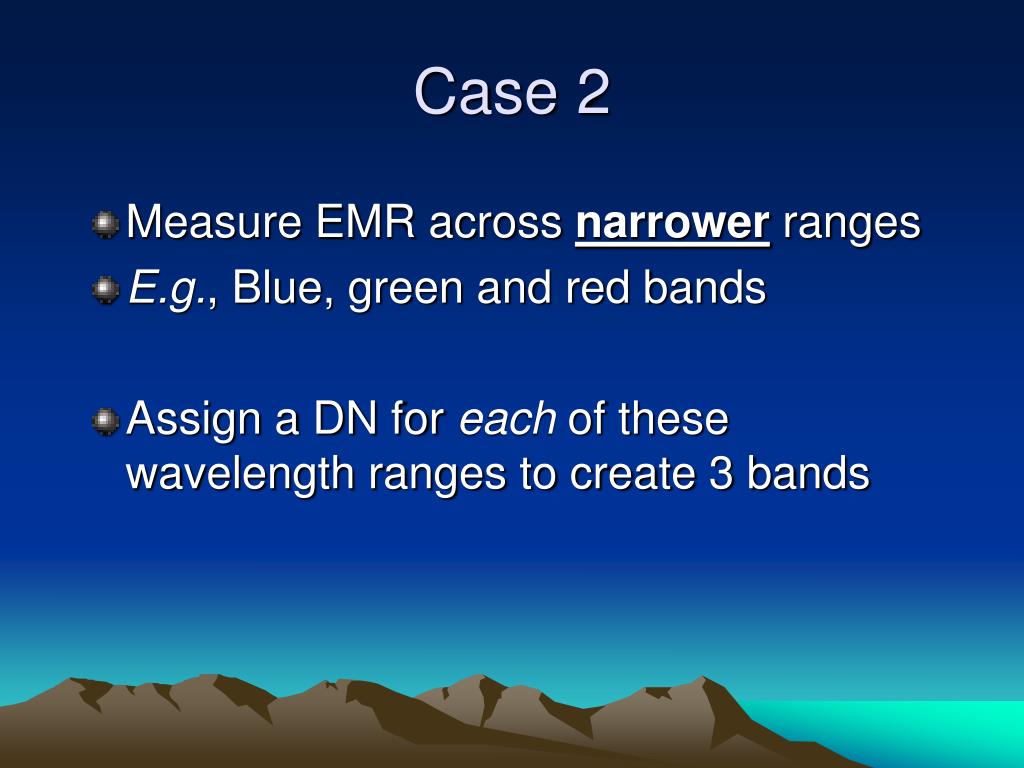 Case 2

Measure EMR across narrower ranges

E.g., Blue, green and red bands

Assign a DN for each of these wavelength ranges to create 3 bands